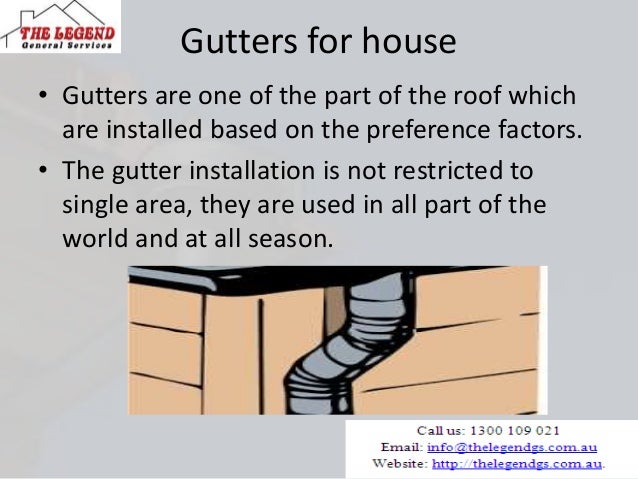 THE LEGEND
General Services

Gutters for house

• Gutters are one of the part of the roof which are installed based on the preference factors.

• The gutter installation is not restricted to single area, they are used in all part of the world and at all season.

Call us: 1300 109 021
Email: info@thelegendgs.com.au
Website: http://thelegendgs.com.au.